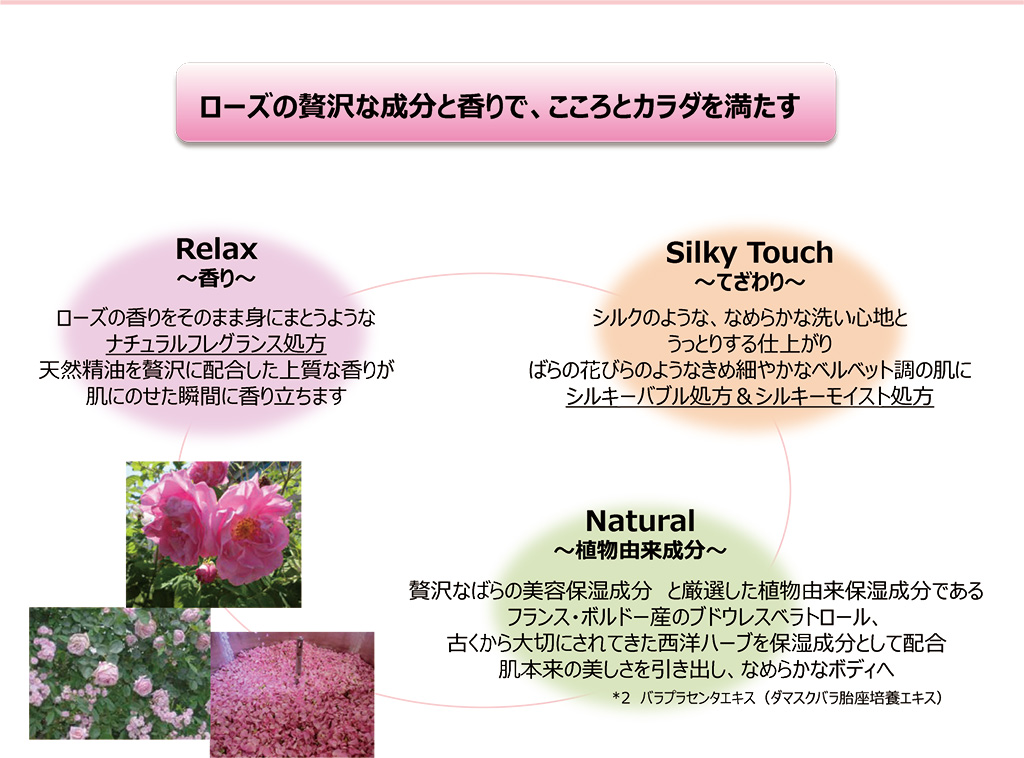 ローズの贅沢な成分と香りで、こころとカラダを満たす

Relax
～香り～

ローズの香りをそのまま身にまとうような
ナチュラルフレグランス処方
天然精油を贅沢に配合した上質な香りが
肌にのせた瞬間に香り立ちます

Silky Touch
～てざわり～

シルクのような、なめらかな洗い心地と
うっとりする仕上がり
ばらの花びらのようなきめ細やかなベルベット調の肌に
シルキーバブル処方＆シルキーモイスト処方

Natural
～植物由来成分～

贅沢なばらの美容保湿成分　と厳選した植物由来保湿成分である
フランス・ボルドー産のブドウレスベラトロール、
古くから大切にされてきた西洋ハーブを保湿成分として配合
肌本来の美しさを引き出し、なめらかなボディへ

*2　バラプラセンタエキス（ダマスクバラ胎座培養エキス）